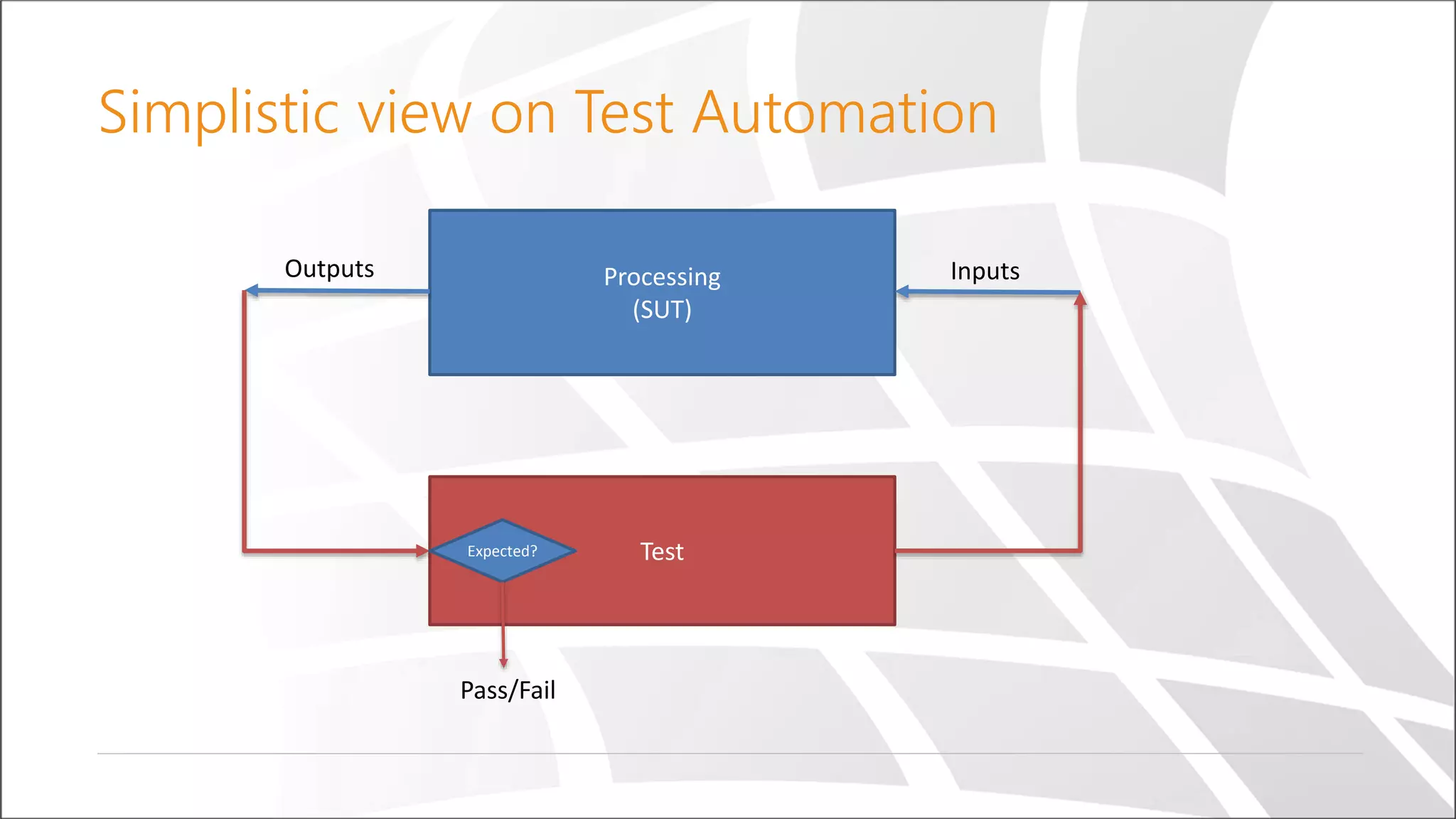 Simplistic view on Test Automation

Outputs

Processing
(SUT)

Inputs

Expected?

Test

Pass/Fail